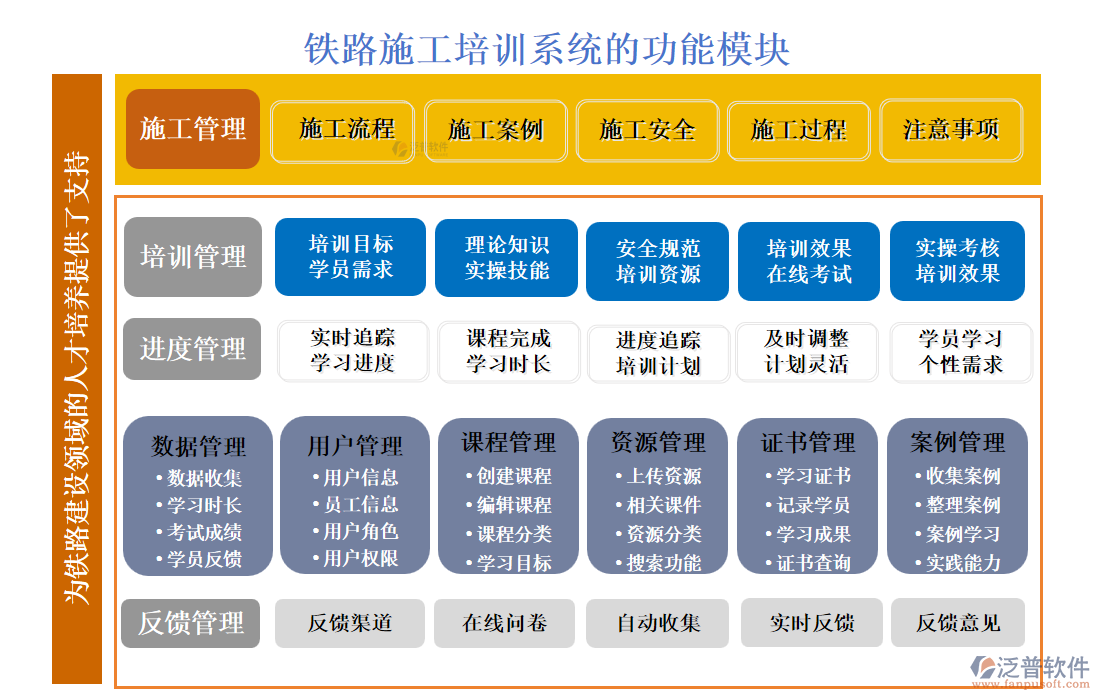 铁路施工培训系统的功能模块

为铁路建设领域的人才培养提供了支持

施工管理
施工流程
施工案例
施工安全
施工过程
注意事项

培训管理
培训目标 学员需求
理论知识 实操技能
安全规范 培训资源
培训效果 在线考试
实操考核 培训效果

进度管理
实时追踪 学习进度
课程完成 学习时长
进度追踪 培训计划
及时调整 计划灵活
学员学习 个性需求

数据管理
• 数据收集
• 学习时长
• 考试成绩
• 学员反馈

用户管理
• 用户信息
• 员工信息
• 用户角色
• 用户权限

课程管理
• 创建课程
• 编辑课程
• 课程分类
• 学习目标

资源管理
• 上传资源
• 相关课件
• 资源分类
• 搜索功能

证书管理
• 学习证书
• 记录学员
• 学习成果
• 证书查询

案例管理
• 收集案例
• 整理案例
• 案例学习
• 实践能力

反馈管理
反馈渠道
在线问卷
自动收集
实时反馈
反馈意见

泛普软件
www.fanpusoft.com